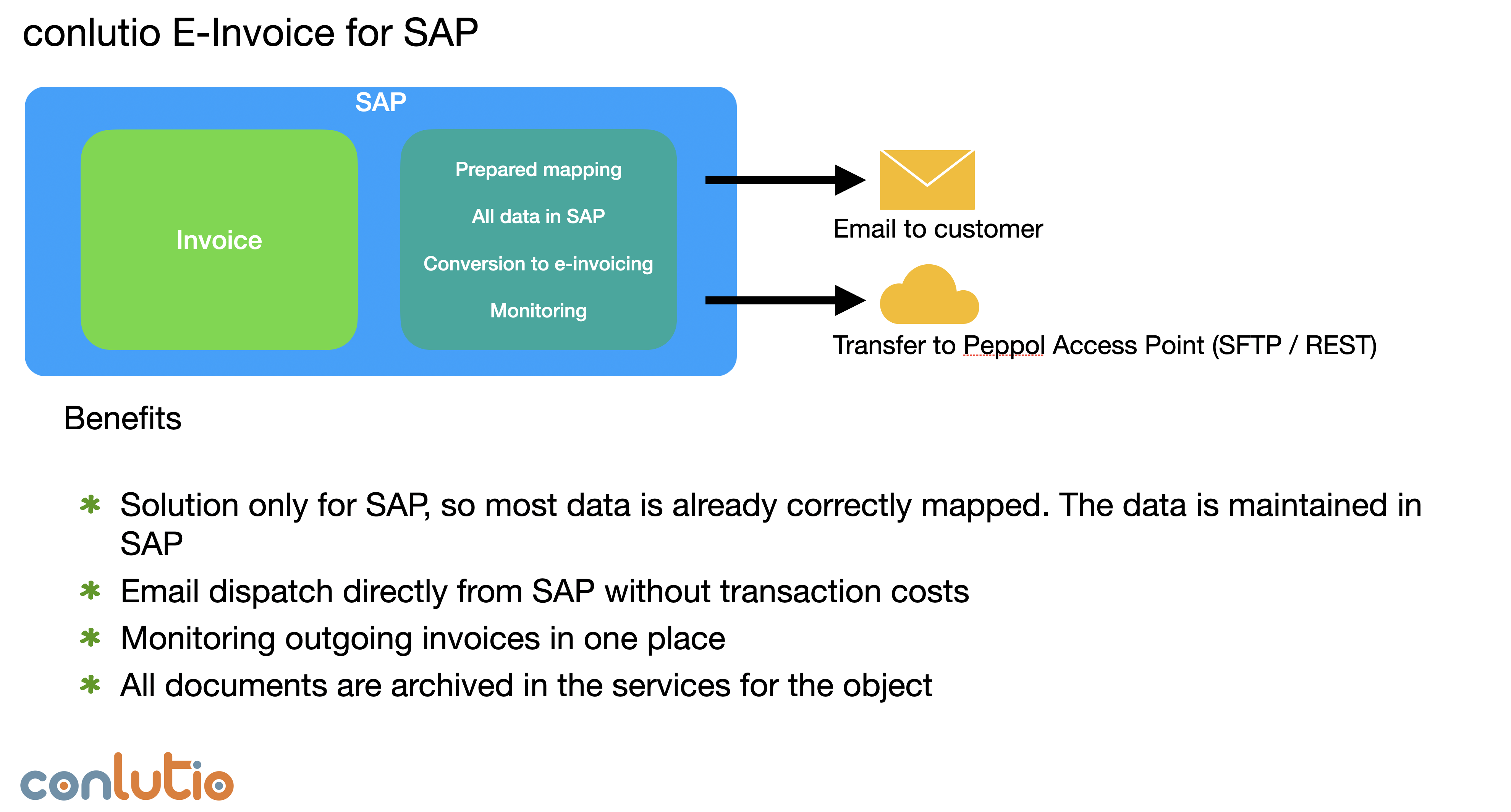 conlutio E-Invoice for SAP

SAP

Invoice

Prepared mapping

All data in SAP

Conversion to e-invoicing

Monitoring

Email to customer

Transfer to Peppol Access Point (SFTP / REST)

Benefits

* Solution only for SAP, so most data is already correctly mapped. The data is maintained in SAP
* Email dispatch directly from SAP without transaction costs
* Monitoring outgoing invoices in one place
* All documents are archived in the services for the object

conlutio